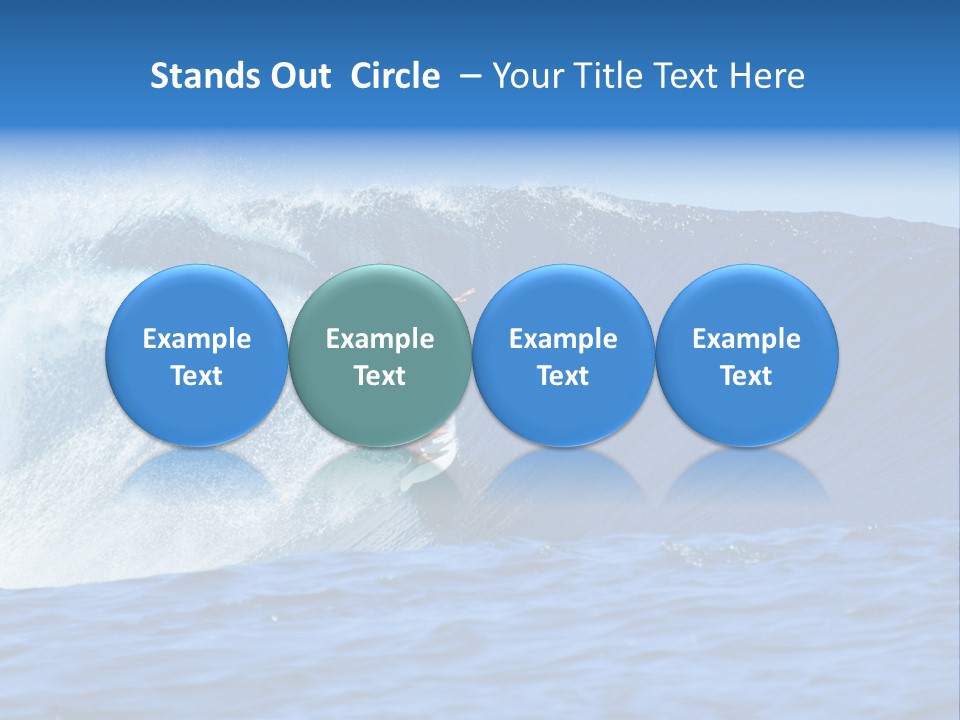 Stands Out Circle – Your Title Text Here

Example Text

Example Text

Example Text

Example Text